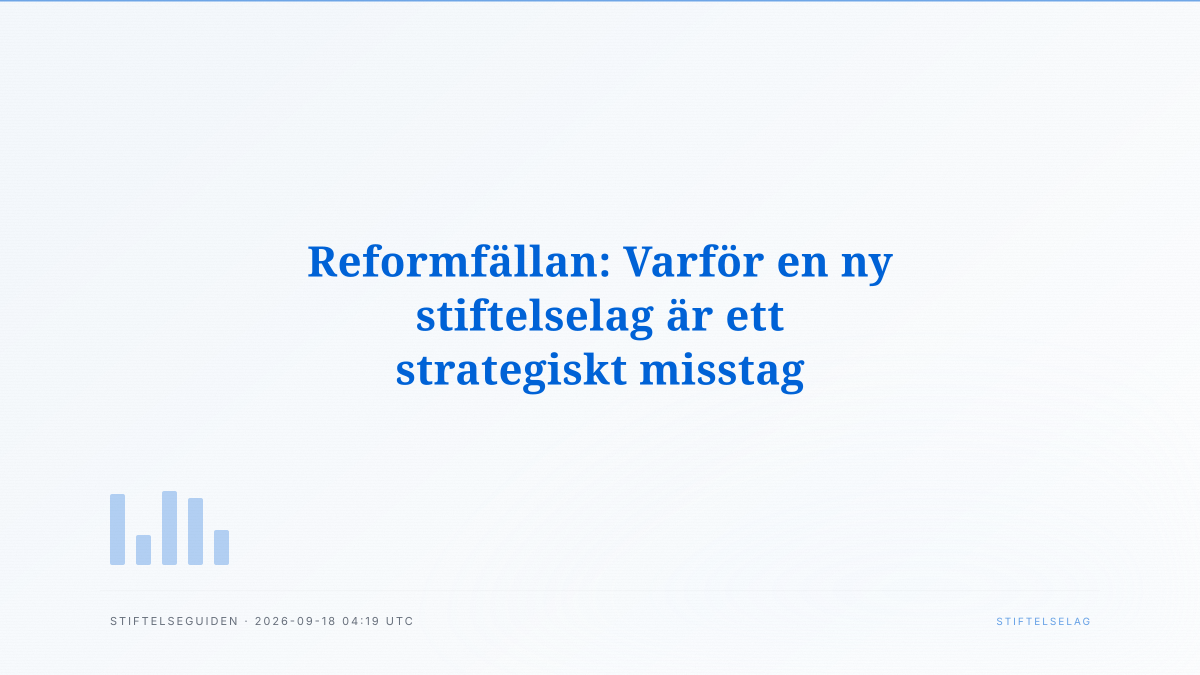 Reformfällan: Varför en ny stiftelselag är ett strategiskt misstag

STIFTELSEGUIDEN · 2026-09-18 04:19 UTC

STIFTELSELAG